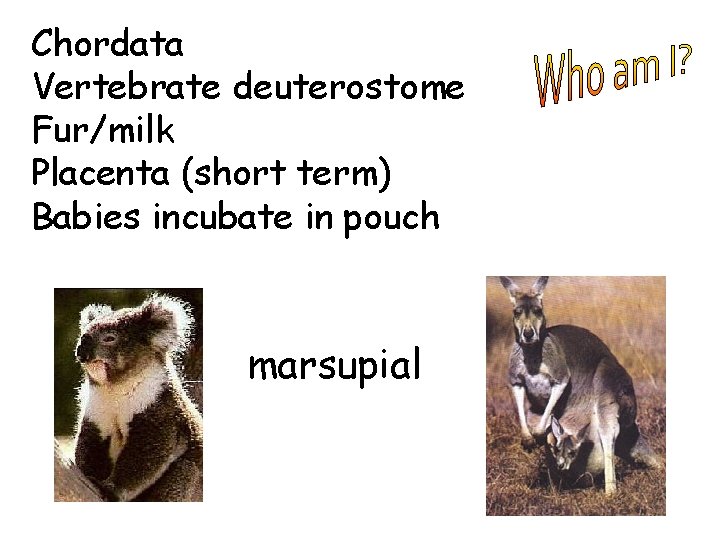 Chordata
Vertebrate deuterostome
Fur/milk
Placenta (short term)
Babies incubate in pouch

Who am I?

marsupial